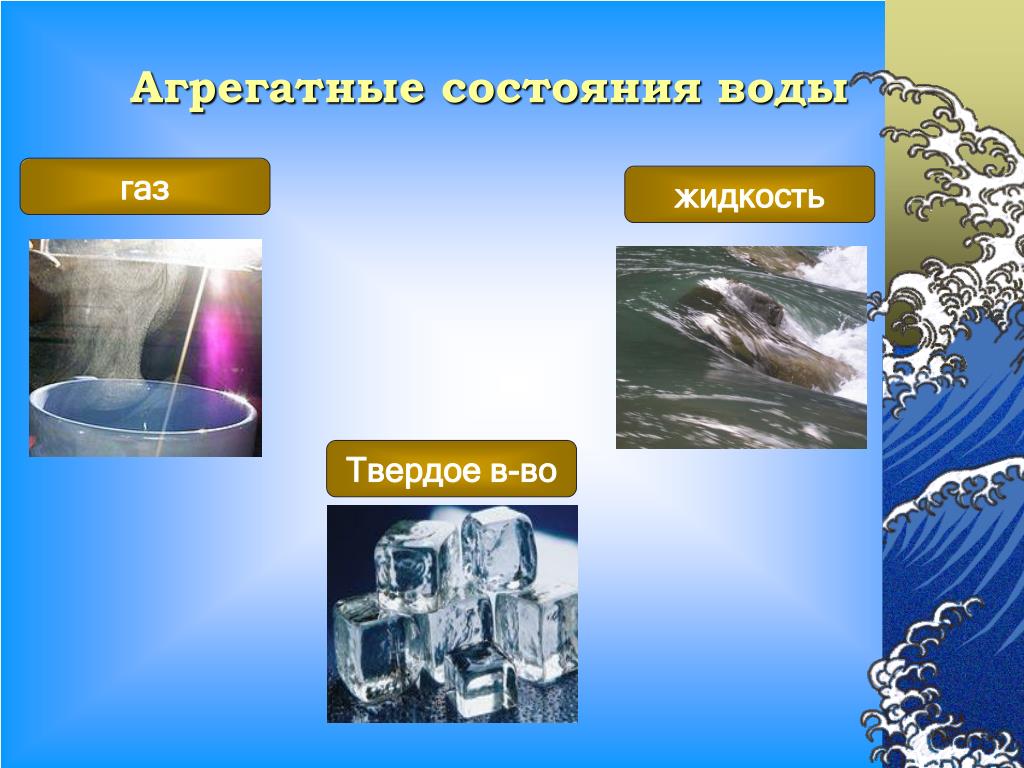 Агрегатные состояния воды

газ

жидкость

Твердое в-во